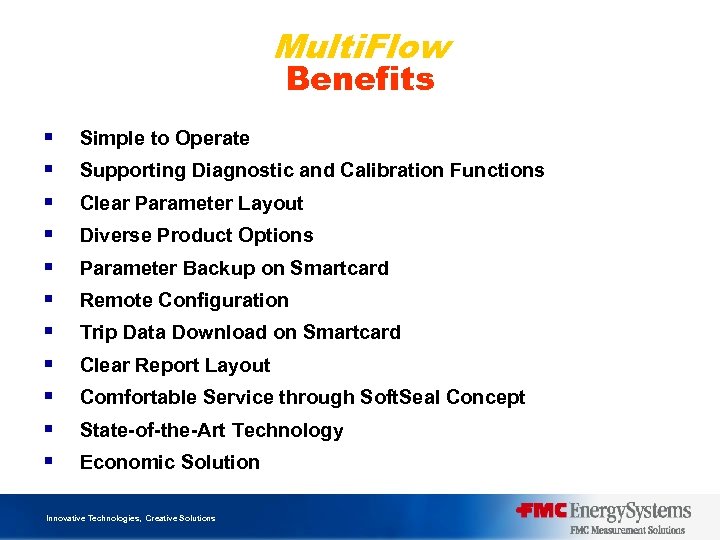 MultiFlow
Benefits

- Simple to Operate
- Supporting Diagnostic and Calibration Functions
- Clear Parameter Layout
- Diverse Product Options
- Parameter Backup on Smartcard
- Remote Configuration
- Trip Data Download on Smartcard
- Clear Report Layout
- Comfortable Service through SoftSeal Concept
- State-of-the-Art Technology
- Economic Solution

Innovative Technologies, Creative Solutions

FMC EnergySystems
FMC Measurement Solutions